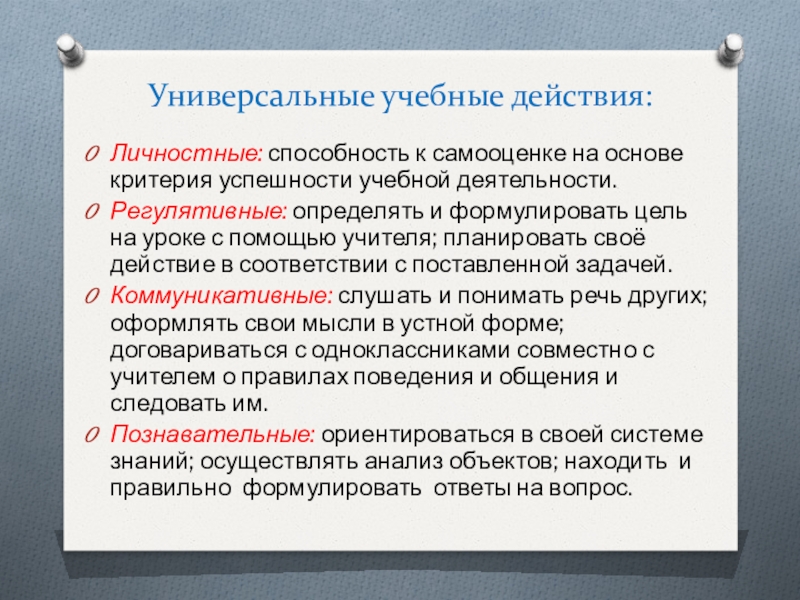 Универсальные учебные действия:

Личностные: способность к самооценке на основе критерия успешности учебной деятельности.

Регулятивные: определять и формулировать цель на уроке с помощью учителя; планировать своё действие в соответствии с поставленной задачей.

Коммуникативные: слушать и понимать речь других; оформлять свои мысли в устной форме; договариваться с одноклассниками совместно с учителем о правилах поведения и общения и следовать им.

Познавательные: ориентироваться в своей системе знаний; осуществлять анализ объектов; находить и правильно формулировать ответы на вопрос.